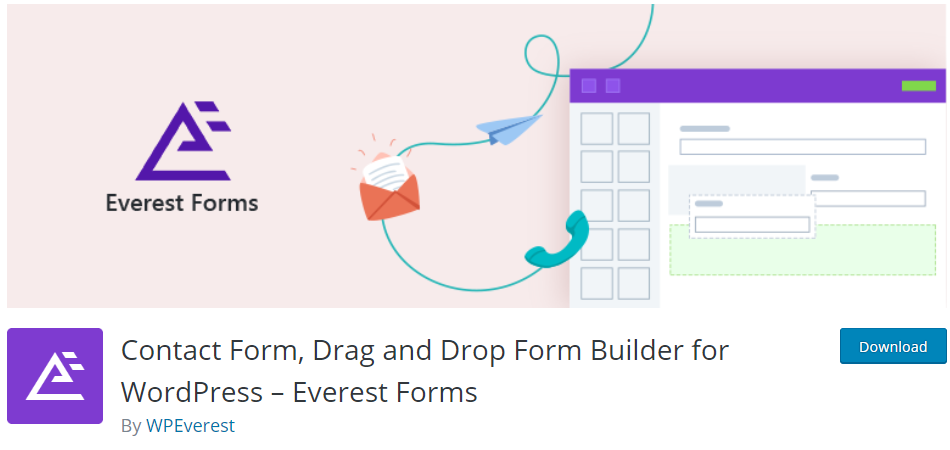 Everest Forms

Contact Form, Drag and Drop Form Builder for WordPress – Everest Forms

By WPEverest

Download